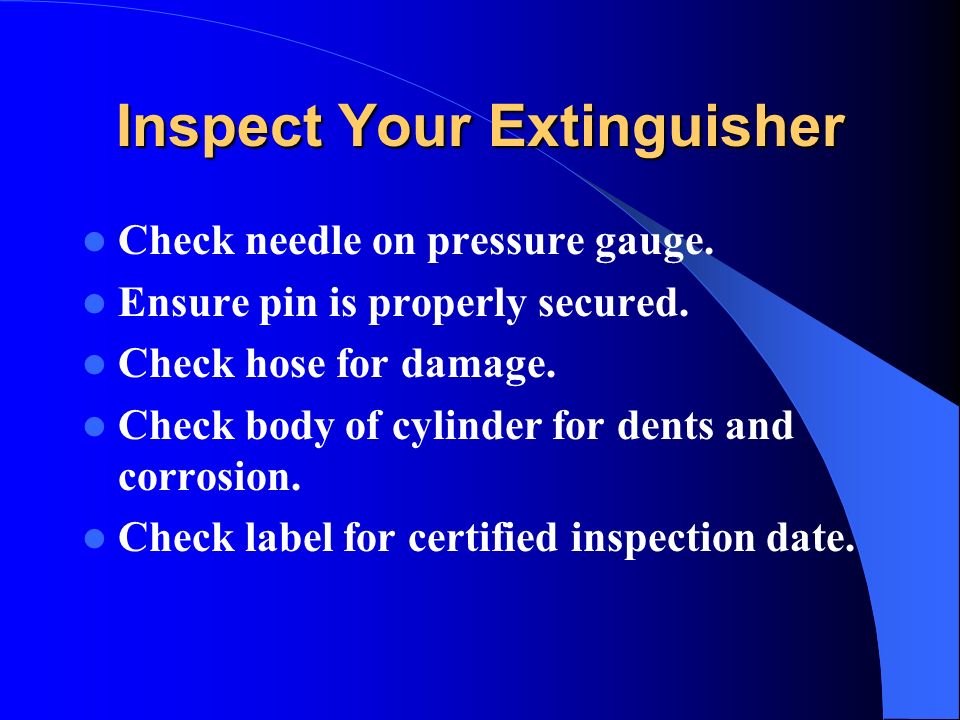 Inspect Your Extinguisher

- Check needle on pressure gauge.
- Ensure pin is properly secured.
- Check hose for damage.
- Check body of cylinder for dents and corrosion.
- Check label for certified inspection date.